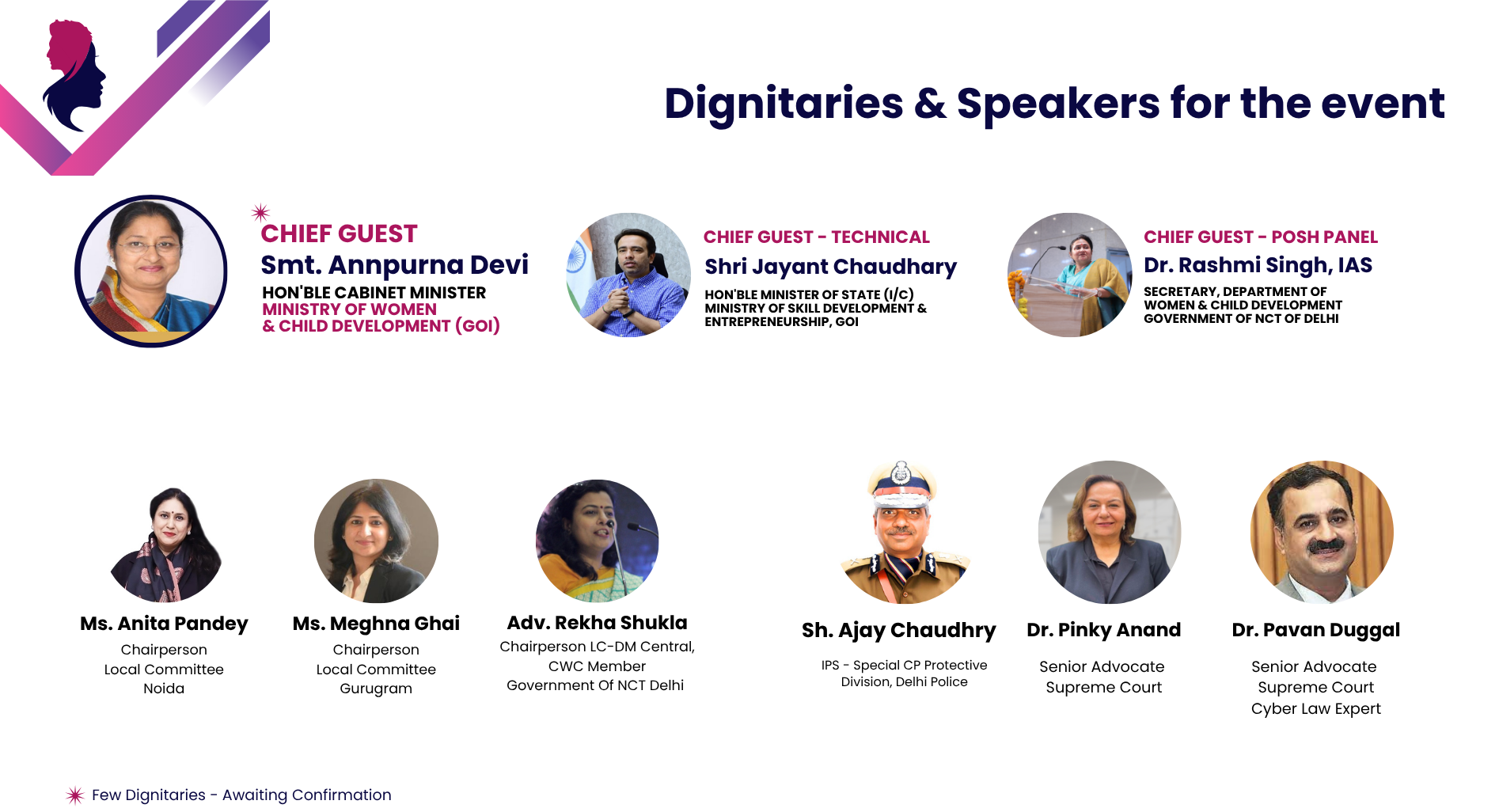 Dignitaries & Speakers for the event

CHIEF GUEST
Smt. Annpurna Devi
HON'BLE CABINET MINISTER
MINISTRY OF WOMEN & CHILD DEVELOPMENT (GOI)

CHIEF GUEST - TECHNICAL
Shri Jayant Chaudhary
HON'BLE MINISTER OF STATE (I/C) MINISTRY OF SKILL DEVELOPMENT & ENTREPRENEURSHIP, GOI

CHIEF GUEST - POSH PANEL
Dr. Rashmi Singh, IAS
SECRETARY, DEPARTMENT OF WOMEN & CHILD DEVELOPMENT GOVERNMENT OF NCT OF DELHI

Ms. Anita Pandey
Chairperson
Local Committee
Noida

Ms. Meghna Ghai
Chairperson
Local Committee
Gurugram

Adv. Rekha Shukla
Chairperson LC-DM Central,
CWC Member
Government Of NCT Delhi

Sh. Ajay Chaudhry
IPS - Special CP Protective Division, Delhi Police

Dr. Pinky Anand
Senior Advocate
Supreme Court

Dr. Pavan Duggal
Senior Advocate
Supreme Court
Cyber Law Expert

Few Dignitaries - Awaiting Confirmation